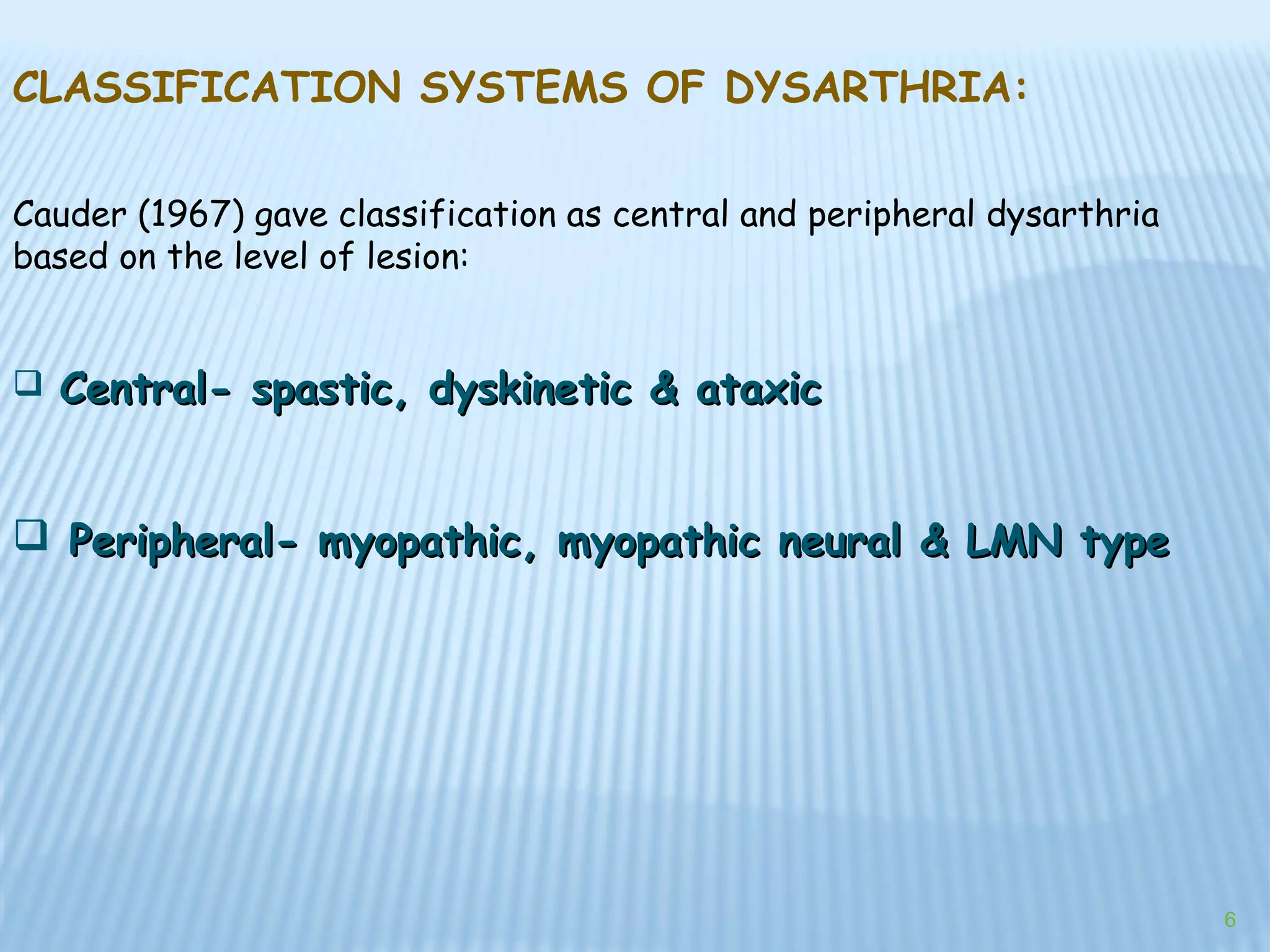 CLASSIFICATION SYSTEMS OF DYSARTHRIA:

Cauder (1967) gave classification as central and peripheral dysarthria based on the level of lesion:

❑ Central- spastic, dyskinetic & ataxic

❑ Peripheral- myopathic, myopathic neural & LMN type

6